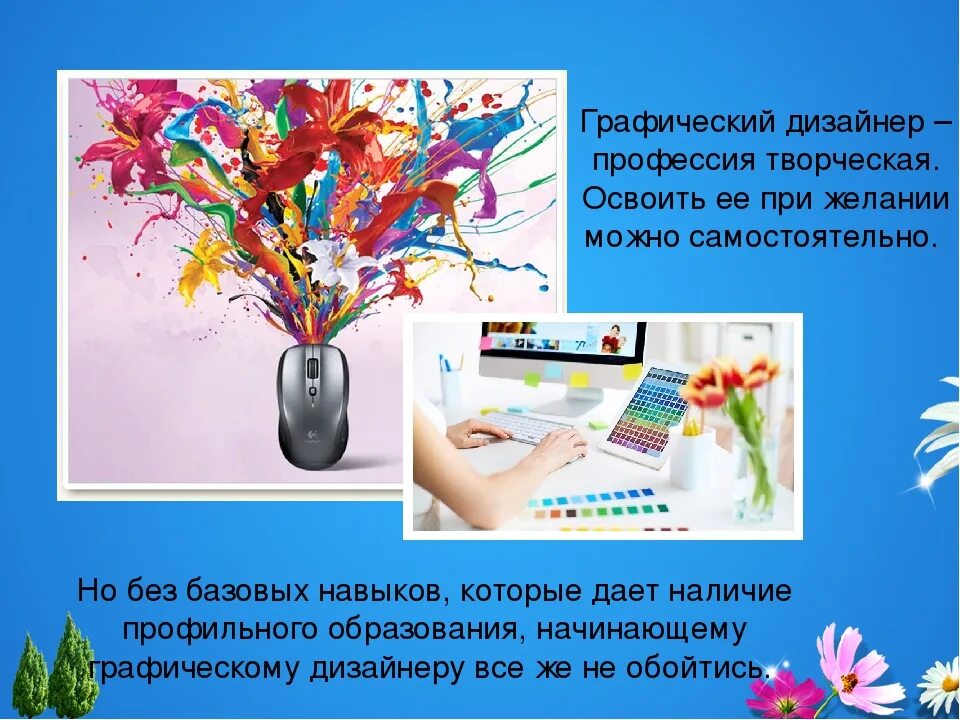 Графический дизайнер – профессия творческая. Освоить ее при желании можно самостоятельно.

Но без базовых навыков, которые дает наличие профильного образования, начинающему графическому дизайнеру все же не обойтись.